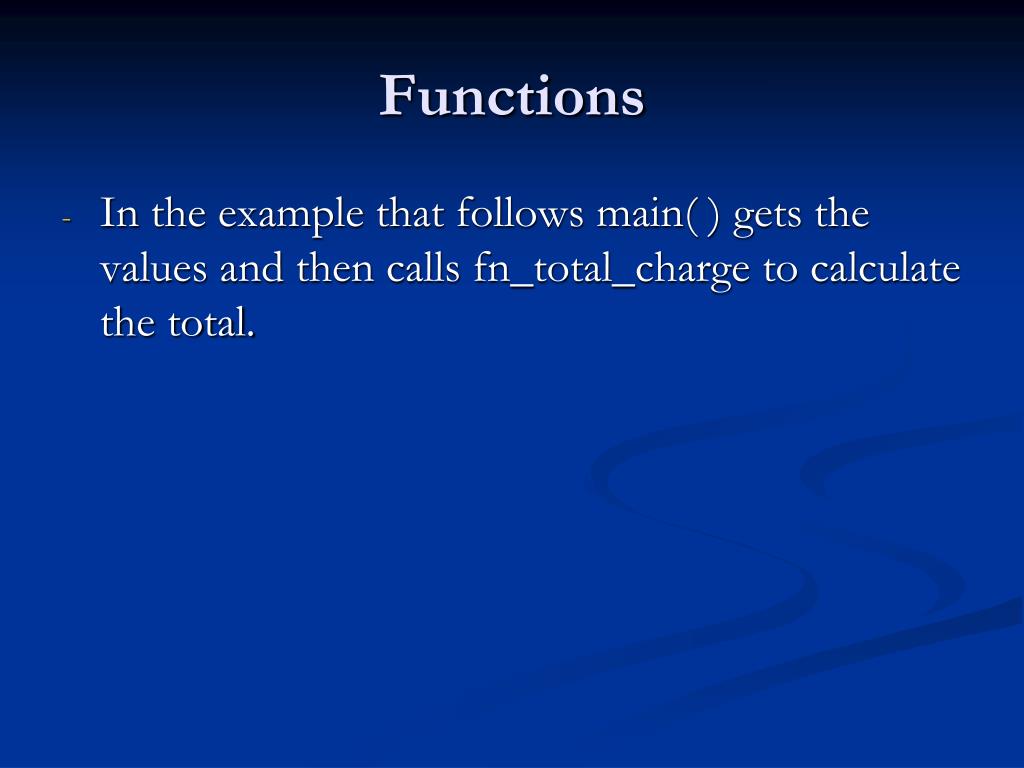 Functions

- In the example that follows main( ) gets the values and then calls fn_total_charge to calculate the total.